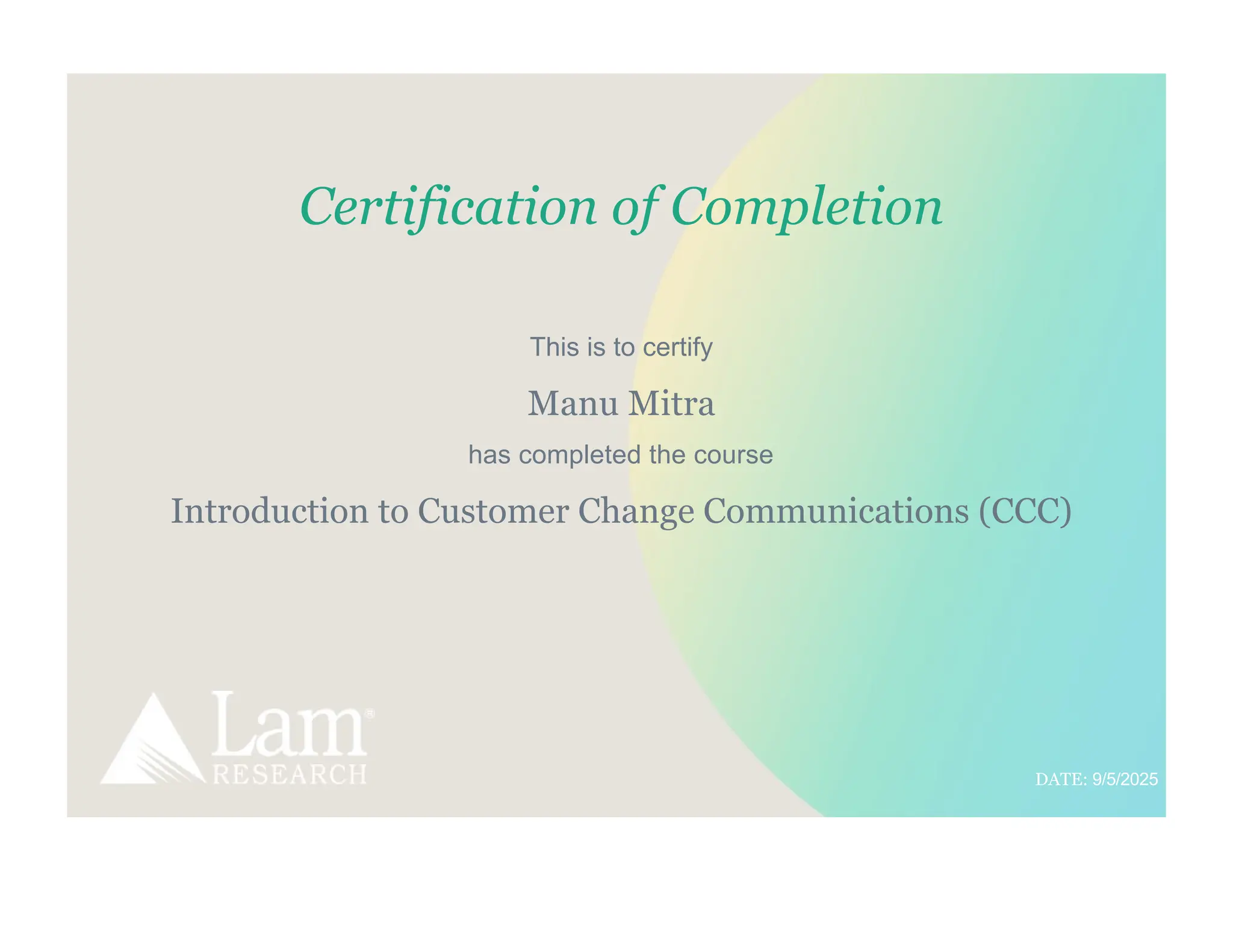 Certification of Completion

This is to certify

Manu Mitra

has completed the course

Introduction to Customer Change Communications (CCC)

Lam®
RESEARCH

DATE: 9/5/2025